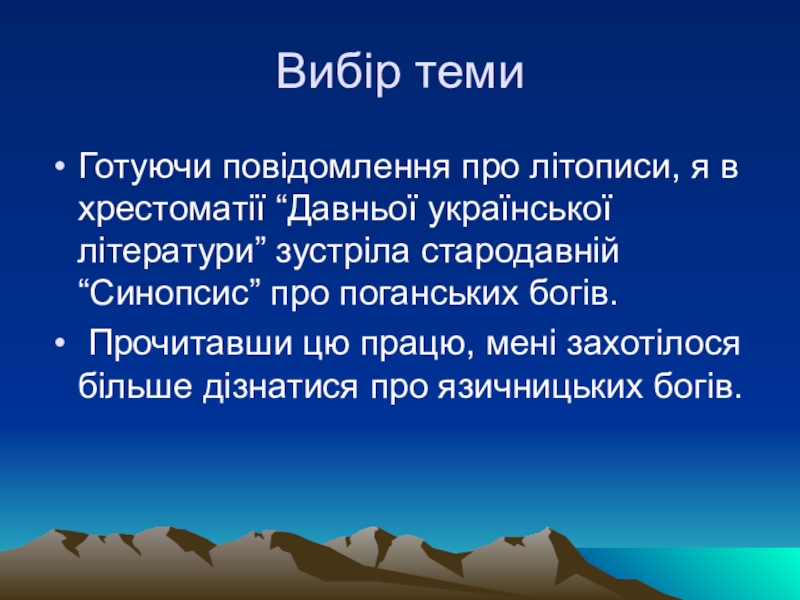 Вибір теми

• Готуючи повідомлення про літописи, я в хрестоматії “Давньої української літератури” зустріла стародавній “Синопсис” про поганських богів.

• Прочитавши цю працю, мені захотілося більше дізнатися про язичницьких богів.